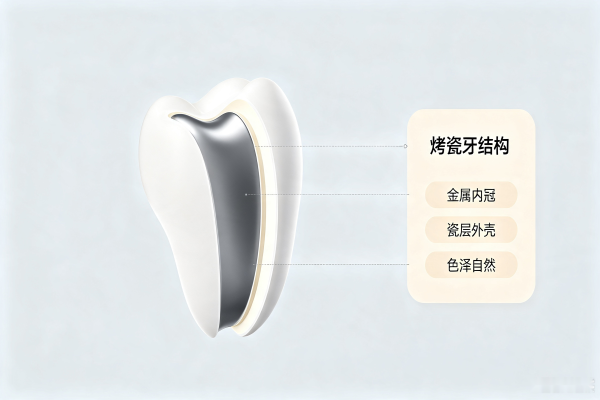 烤瓷牙结构

金属内冠

瓷层外壳

色泽自然